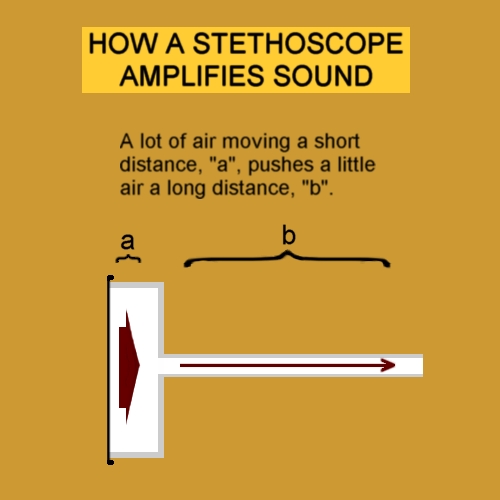 HOW A STETHOSCOPE AMPLIFIES SOUND

A lot of air moving a short distance, "a", pushes a little air a long distance, "b".

a

b